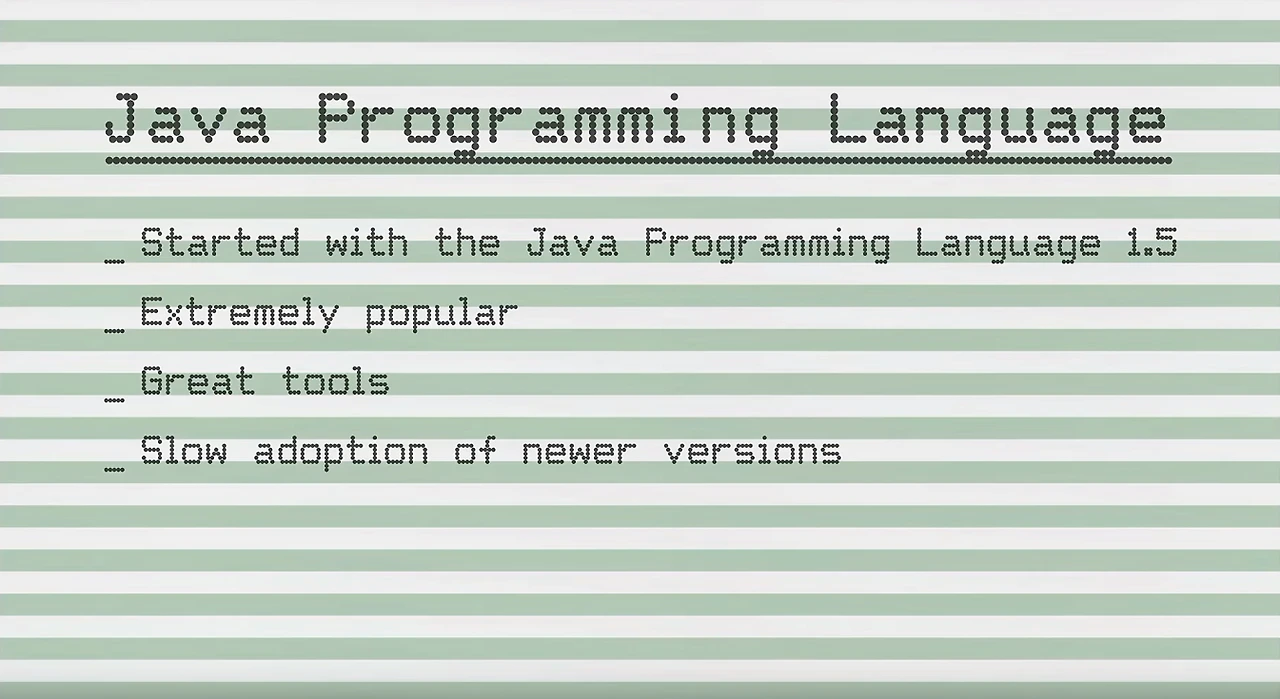 Java Programming Language

_ Started with the Java Programming Language 1.5

_ Extremely popular

_ Great tools

_ Slow adoption of newer versions